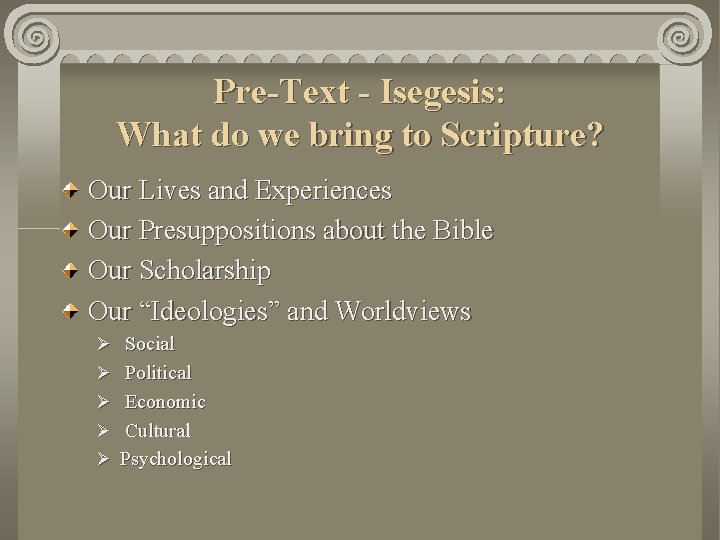 Pre-Text - Isegesis:
What do we bring to Scripture?

Our Lives and Experiences

Our Presuppositions about the Bible

Our Scholarship

Our “Ideologies” and Worldviews

Social

Political

Economic

Cultural

Psychological